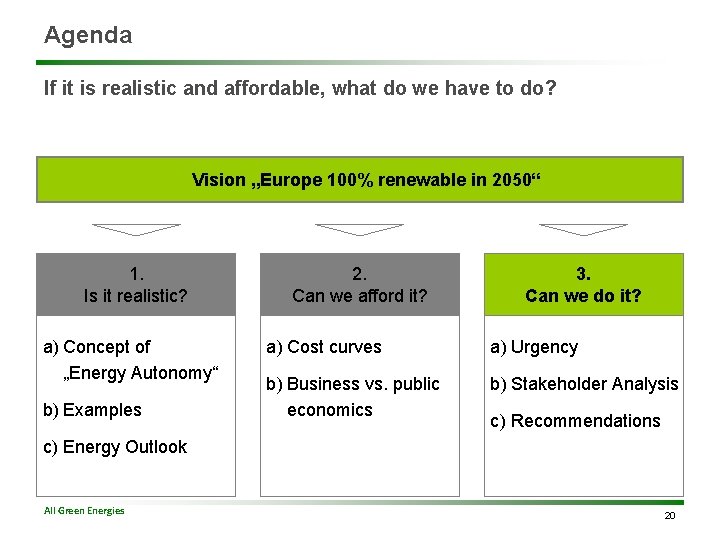 Agenda

If it is realistic and affordable, what do we have to do?

Vision „Europe 100% renewable in 2050“

1.
Is it realistic?

a) Concept of „Energy Autonomy“

b) Examples

c) Energy Outlook

2.
Can we afford it?

a) Cost curves

b) Business vs. public economics

3.
Can we do it?

a) Urgency

b) Stakeholder Analysis

c) Recommendations

All Green Energies

20